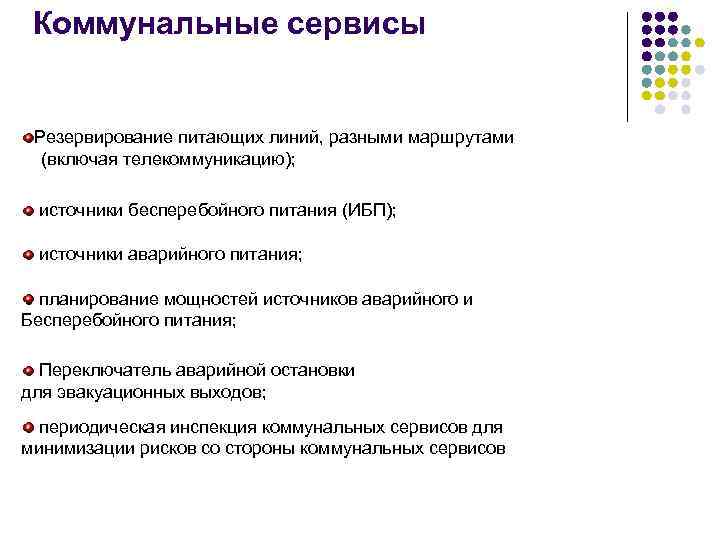 Коммунальные сервисы

Резервирование питающих линий, разными маршрутами (включая телекоммуникацию);

источники бесперебойного питания (ИБП);

источники аварийного питания;

планирование мощностей источников аварийного и Бесперебойного питания;

Переключатель аварийной остановки для эвакуационных выходов;

периодическая инспекция коммунальных сервисов для минимизации рисков со стороны коммунальных сервисов